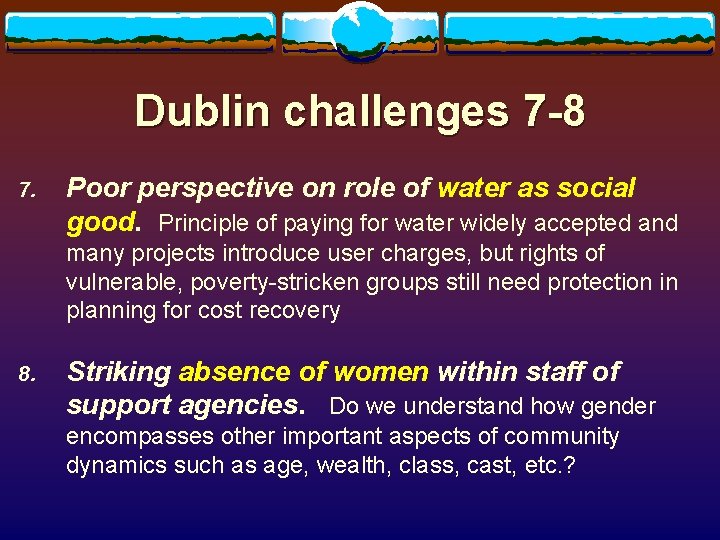 Dublin challenges 7-8

7. Poor perspective on role of water as social good. Principle of paying for water widely accepted and many projects introduce user charges, but rights of vulnerable, poverty-stricken groups still need protection in planning for cost recovery

8. Striking absence of women within staff of support agencies. Do we understand how gender encompasses other important aspects of community dynamics such as age, wealth, class, cast, etc.?